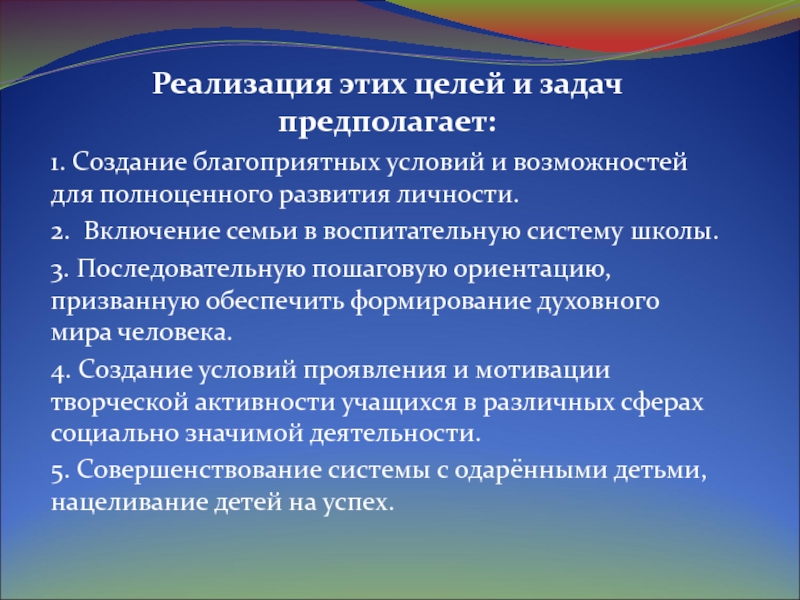 Реализация этих целей и задач предполагает:

1. Создание благоприятных условий и возможностей для полноценного развития личности.

2. Включение семьи в воспитательную систему школы.

3. Последовательную пошаговую ориентацию, призванную обеспечить формирование духовного мира человека.

4. Создание условий проявления и мотивации творческой активности учащихся в различных сферах социально значимой деятельности.

5. Совершенствование системы с одарёнными детьми, нацеливание детей на успех.